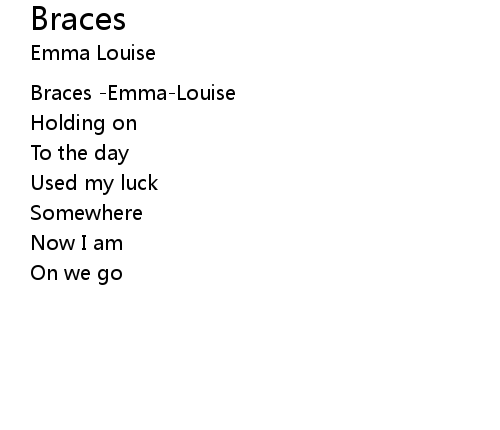 Braces
Emma Louise

Braces -Emma-Louise
Holding on
To the day
Used my luck
Somewhere
Now I am
On we go